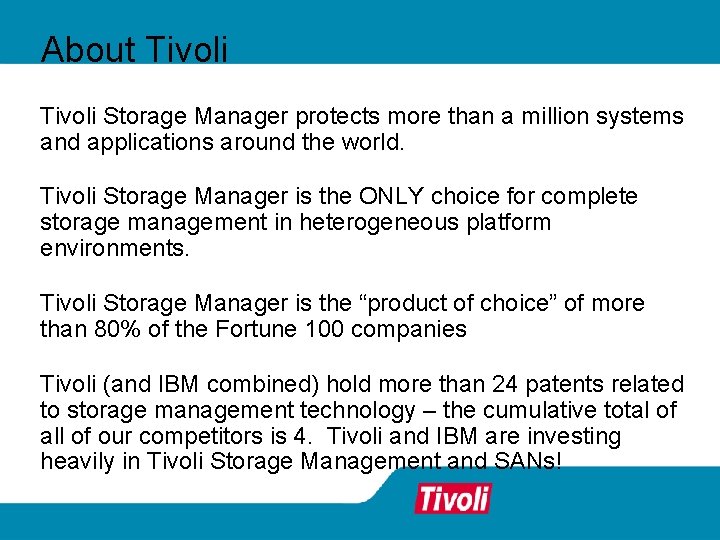 About Tivoli

Tivoli Storage Manager protects more than a million systems and applications around the world.

Tivoli Storage Manager is the ONLY choice for complete storage management in heterogeneous platform environments.

Tivoli Storage Manager is the “product of choice” of more than 80% of the Fortune 100 companies

Tivoli (and IBM combined) hold more than 24 patents related to storage management technology – the cumulative total of all of our competitors is 4. Tivoli and IBM are investing heavily in Tivoli Storage Management and SANs!

Tivoli